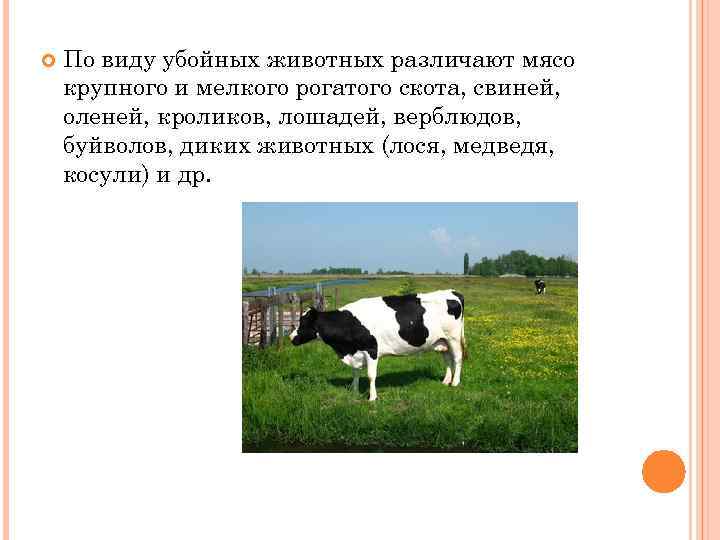 По виду убойных животных различают мясо крупного и мелкого рогатого скота, свиней, оленей, кроликов, лошадей, верблюдов, буйволов, диких животных (лося, медведя, косули) и др.